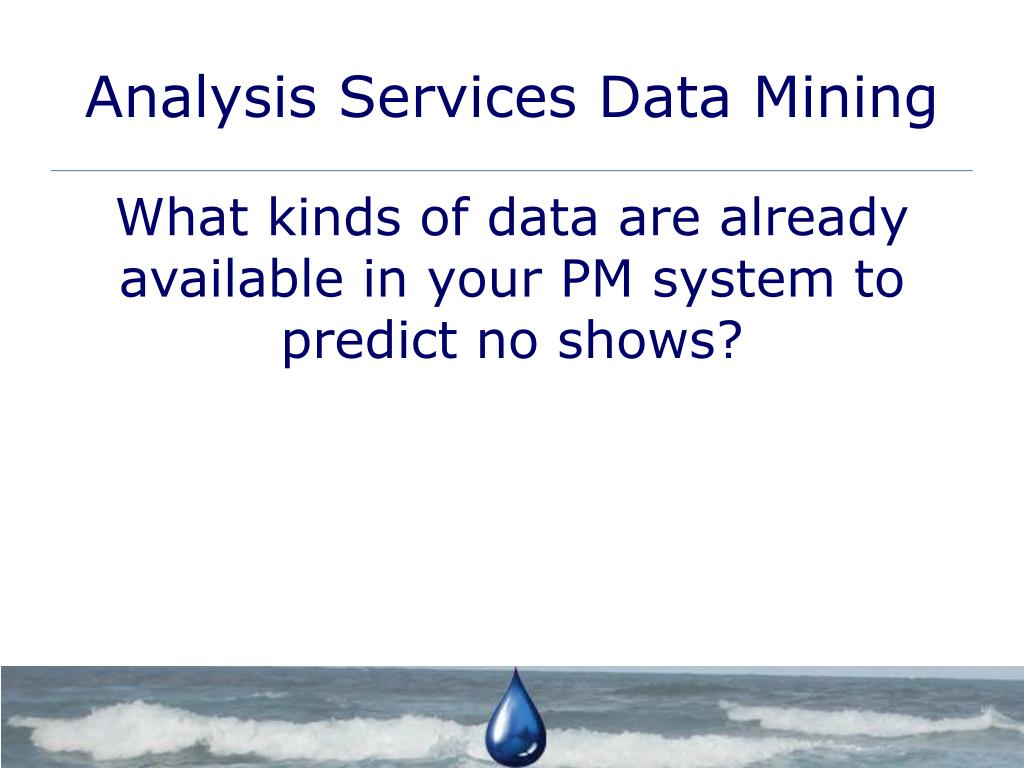 Analysis Services Data Mining

What kinds of data are already available in your PM system to predict no shows?